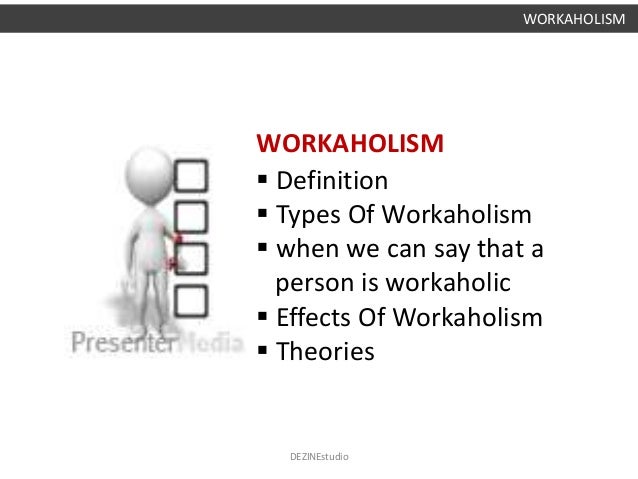 WORKAHOLISM

PresenterMedia

WORKAHOLISM
▪ Definition
▪ Types Of Workaholism
▪ when we can say that a person is workaholic
▪ Effects Of Workaholism
▪ Theories

DEZINEstudio